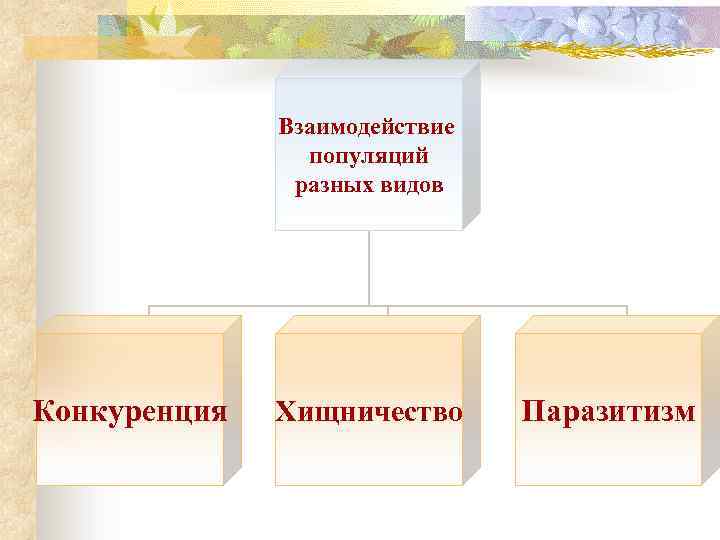 Взаимодействие популяций разных видов

Конкуренция

Хищничество

Паразитизм